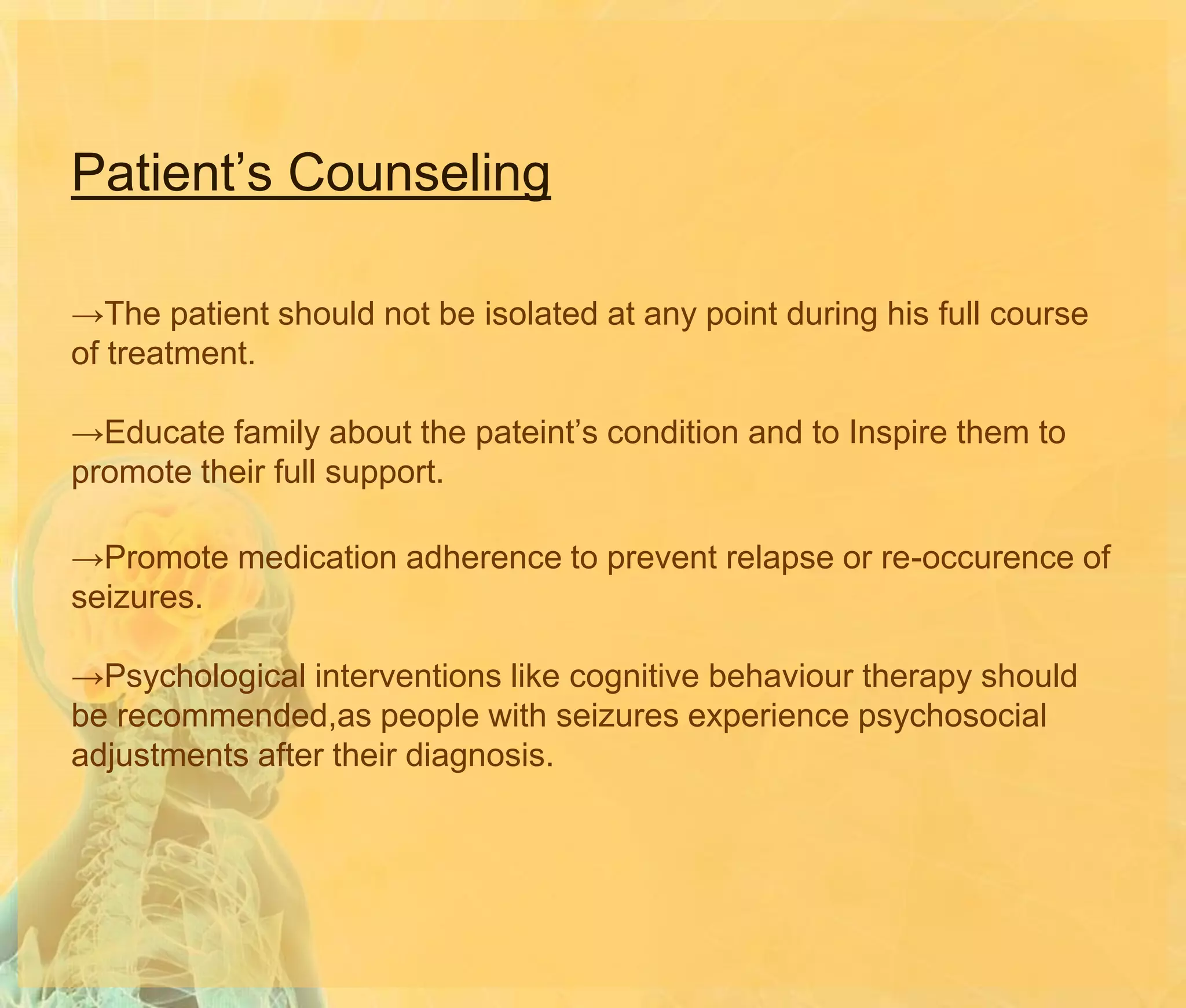 Patient’s Counseling

→The patient should not be isolated at any point during his full course of treatment.

→Educate family about the pateint’s condition and to Inspire them to promote their full support.

→Promote medication adherence to prevent relapse or re-occurence of seizures.

→Psychological interventions like cognitive behaviour therapy should be recommended,as people with seizures experience psychosocial adjustments after their diagnosis.